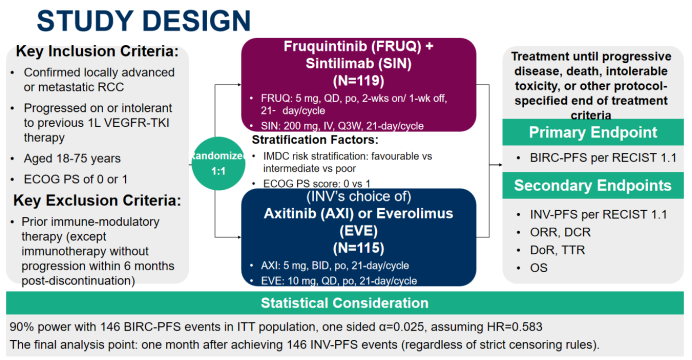 STUDY DESIGN

Key Inclusion Criteria:

• Confirmed locally advanced or metastatic RCC
• Progressed on or intolerant to previous 1L VEGFR-TKI therapy
• Aged 18-75 years
• ECOG PS of 0 or 1

Key Exclusion Criteria:

• Prior immune-modulatory therapy (except immunotherapy without progression within 6 months post-discontinuation)

Randomize 1:1

Fruquintinib (FRUQ) + Sintilimab (SIN) (N=119)

• FRUQ: 5 mg, QD, po, 2-wks on/ 1-wk off, 21- day/cycle
• SIN: 200 mg, IV, Q3W, 21-day/cycle

Stratification Factors:

• IMDC risk stratification: favourable vs intermediate vs poor
• ECOG PS score: 0 vs 1

(INV's choice of) Axitinib (AXI) or Everolimus (EVE) (N=115)

• AXI: 5 mg, BID, po, 21-day/cycle
• EVE: 10 mg, QD, po, 21-day/cycle

Treatment until progressive disease, death, intolerable toxicity, or other protocol-specified end of treatment criteria

Primary Endpoint

• BIRC-PFS per RECIST 1.1

Secondary Endpoints

• INV-PFS per RECIST 1.1
• ORR, DCR
• DoR, TTR
• OS

Statistical Consideration

90% power with 146 BIRC-PFS events in ITT population, one sided α=0.025, assuming HR=0.583
The final analysis point: one month after achieving 146 INV-PFS events (regardless of strict censoring rules).